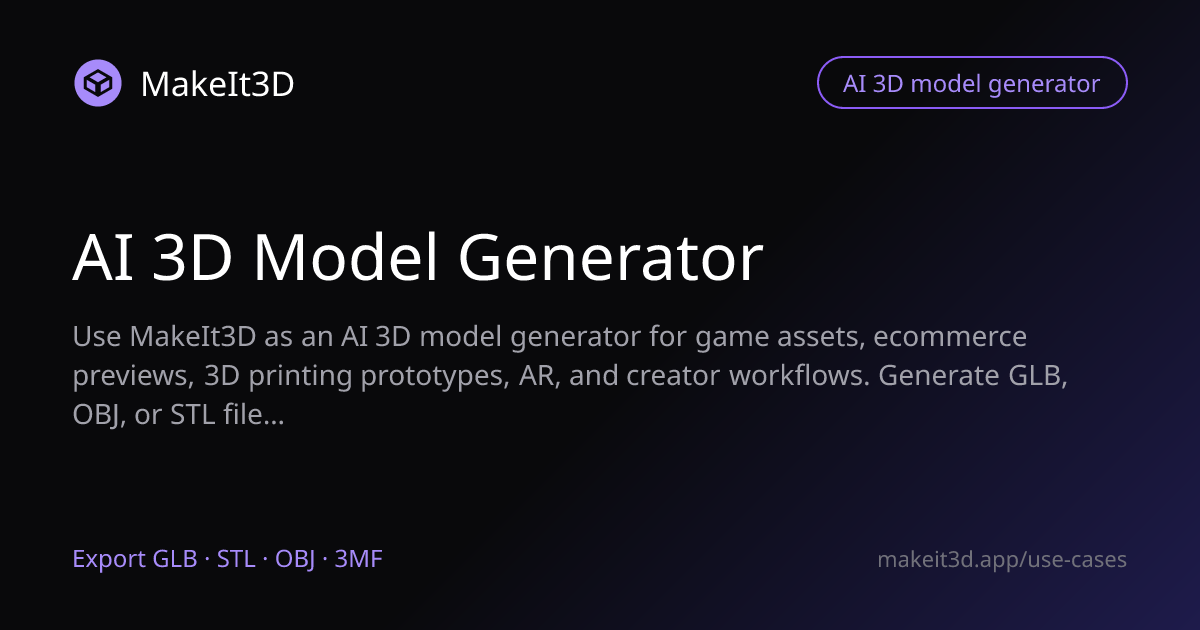 MakeIt3D

AI 3D model generator

AI 3D Model Generator

Use MakeIt3D as an AI 3D model generator for game assets, ecommerce previews, 3D printing prototypes, AR, and creator workflows. Generate GLB, OBJ, or STL file...

Export GLB · STL · OBJ · 3MF

makeit3d.app/use-cases